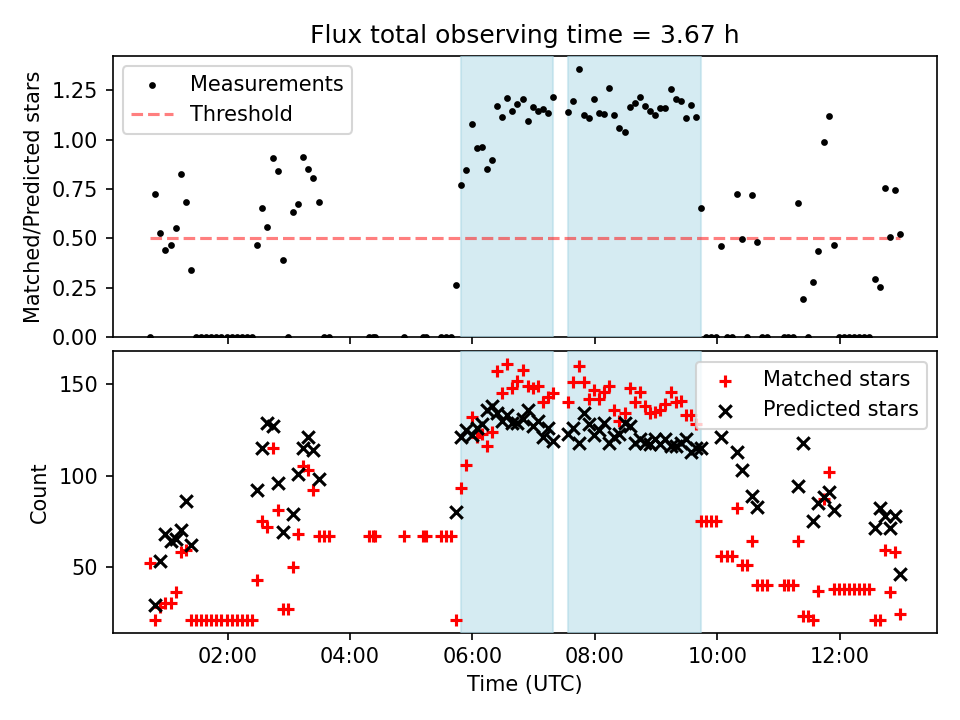 Flux total observing time = 3.67 h

Measurements
Threshold

Matched/Predicted stars

1.25
1.00
0.75
0.50
0.25
0.00

Matched stars
Predicted stars

Count

150
100
50

02:00
04:00
06:00
08:00
10:00
12:00

Time (UTC)